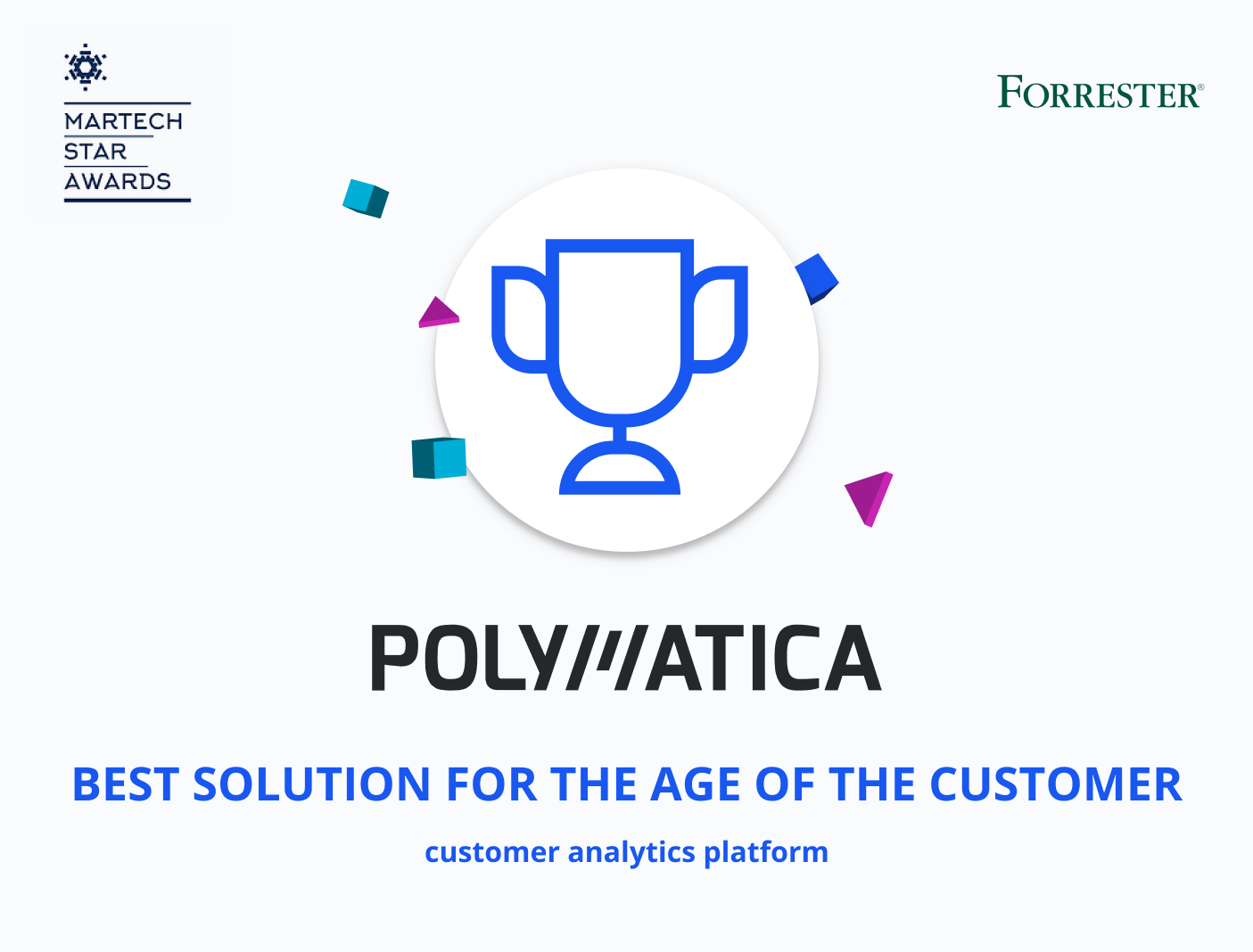 MARTECH
STAR
AWARDS

FORRESTER®

POLYMATICA

BEST SOLUTION FOR THE AGE OF THE CUSTOMER

customer analytics platform